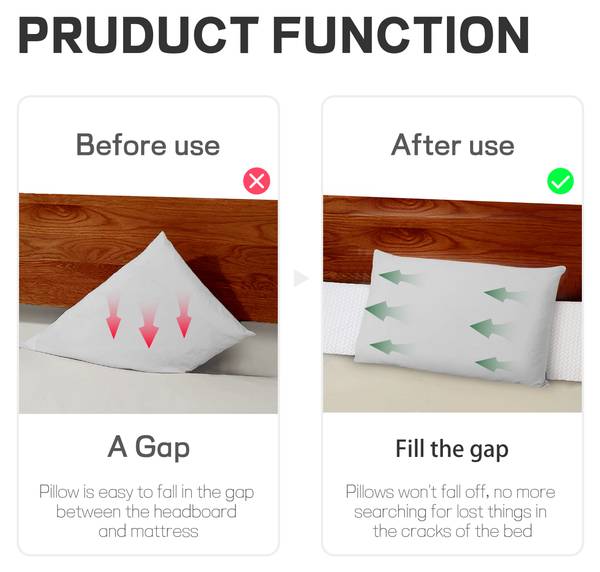 PRUDUCT FUNCTION

Before use

A Gap

Pillow is easy to fall in the gap between the headboard and mattress

After use

Fill the gap

Pillows won't fall off, no more searching for lost things in the cracks of the bed